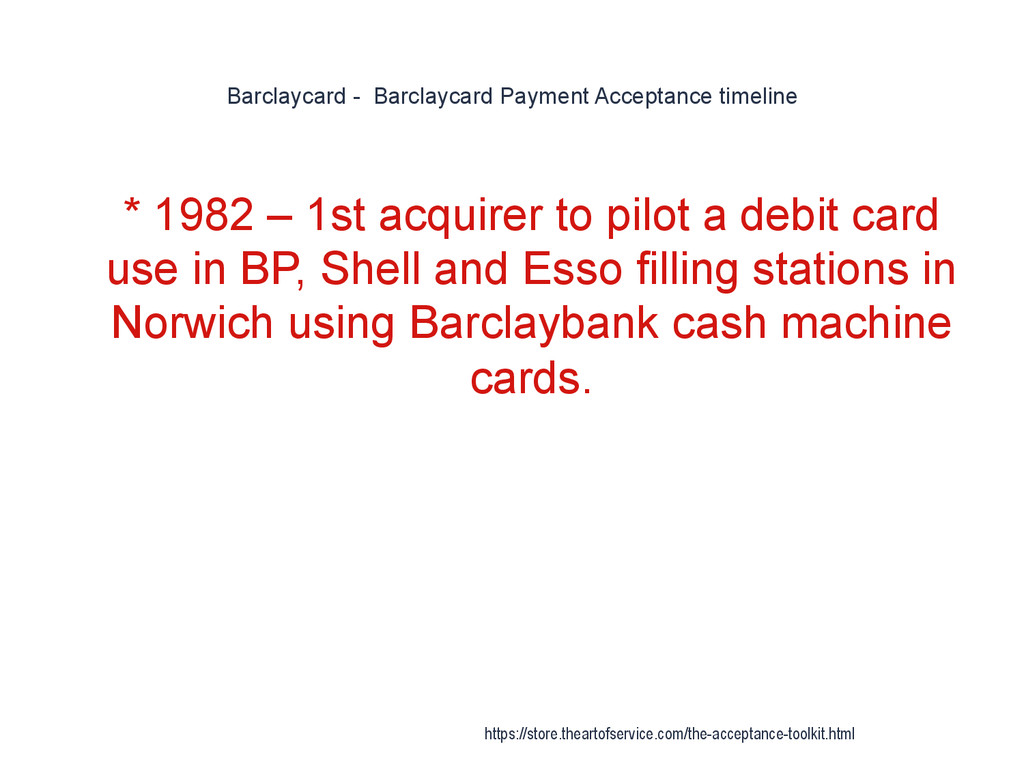 Barclaycard - Barclaycard Payment Acceptance timeline

* 1982 – 1st acquirer to pilot a debit card use in BP, Shell and Esso filling stations in Norwich using Barclaybank cash machine cards.

https://store.theartofservice.com/the-acceptance-toolkit.html